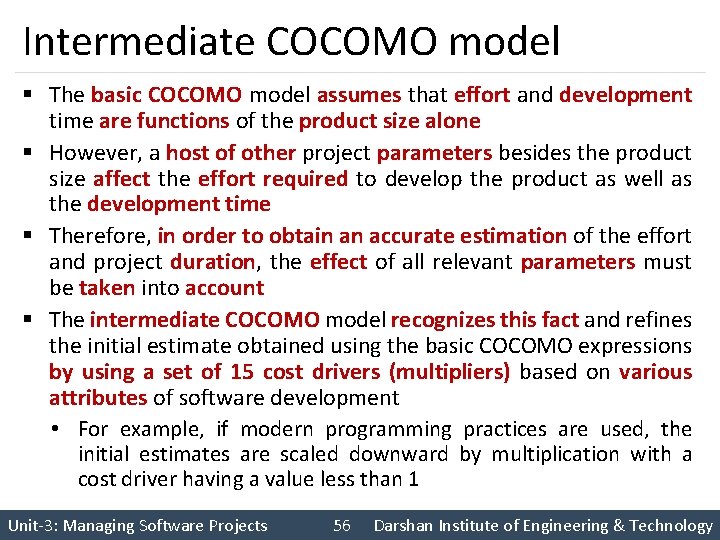 Intermediate COCOMO model

▪ The basic COCOMO model assumes that effort and development time are functions of the product size alone

▪ However, a host of other project parameters besides the product size affect the effort required to develop the product as well as the development time

▪ Therefore, in order to obtain an accurate estimation of the effort and project duration, the effect of all relevant parameters must be taken into account

▪ The intermediate COCOMO model recognizes this fact and refines the initial estimate obtained using the basic COCOMO expressions by using a set of 15 cost drivers (multipliers) based on various attributes of software development

• For example, if modern programming practices are used, the initial estimates are scaled downward by multiplication with a cost driver having a value less than 1

Unit-3: Managing Software Projects 56 Darshan Institute of Engineering & Technology